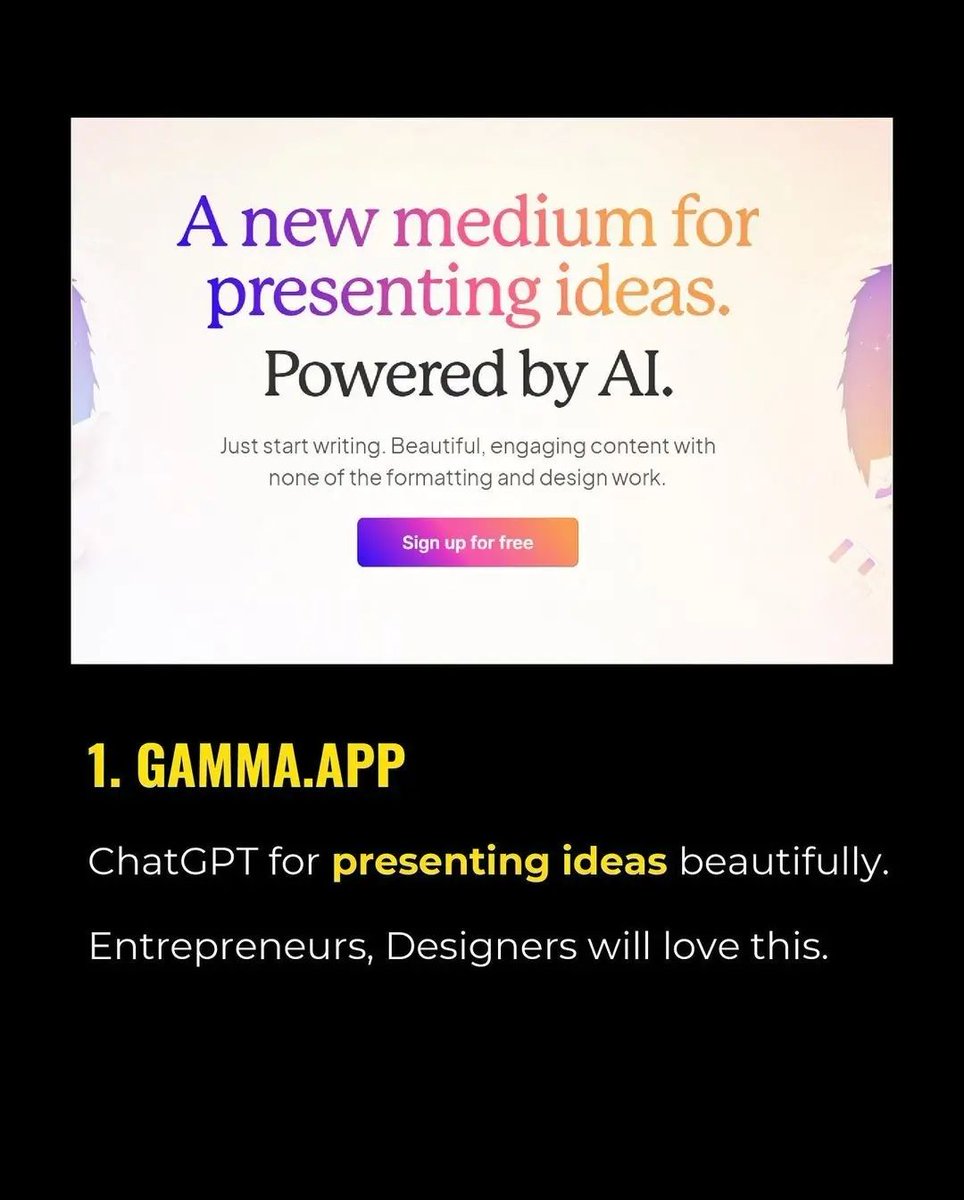 A new medium for presenting ideas.
Powered by AI.

Just start writing. Beautiful, engaging content with none of the formatting and design work.

Sign up for free

1. GAMMA.APP

ChatGPT for presenting ideas beautifully.

Entrepreneurs, Designers will love this.